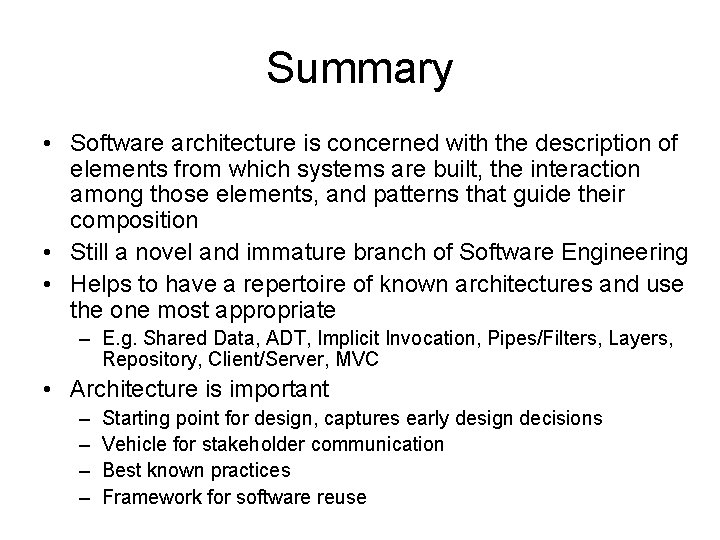 Summary

• Software architecture is concerned with the description of elements from which systems are built, the interaction among those elements, and patterns that guide their composition
• Still a novel and immature branch of Software Engineering
• Helps to have a repertoire of known architectures and use the one most appropriate
– E.g. Shared Data, ADT, Implicit Invocation, Pipes/Filters, Layers, Repository, Client/Server, MVC
• Architecture is important
– Starting point for design, captures early design decisions
– Vehicle for stakeholder communication
– Best known practices
– Framework for software reuse